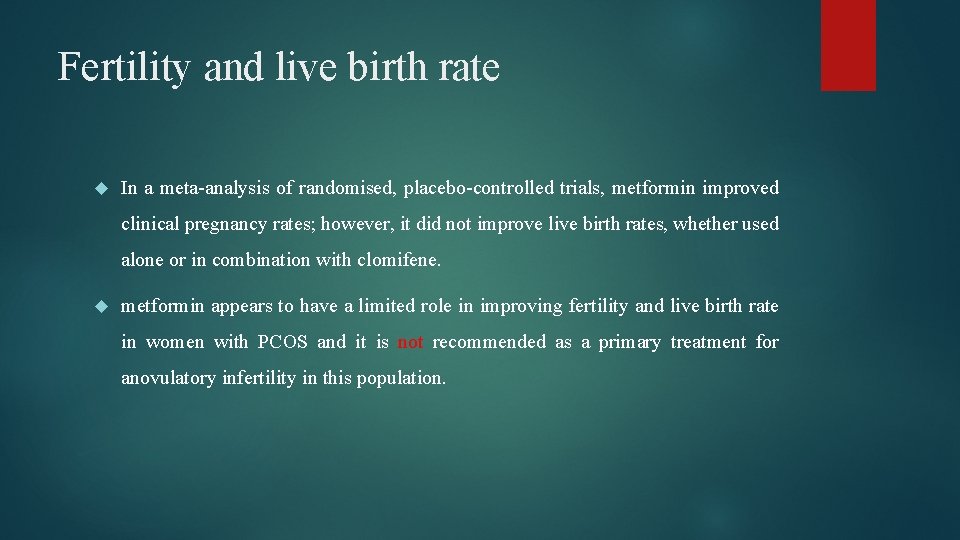 Fertility and live birth rate

In a meta-analysis of randomised, placebo-controlled trials, metformin improved clinical pregnancy rates; however, it did not improve live birth rates, whether used alone or in combination with clomifene.

metformin appears to have a limited role in improving fertility and live birth rate in women with PCOS and it is not recommended as a primary treatment for anovulatory infertility in this population.